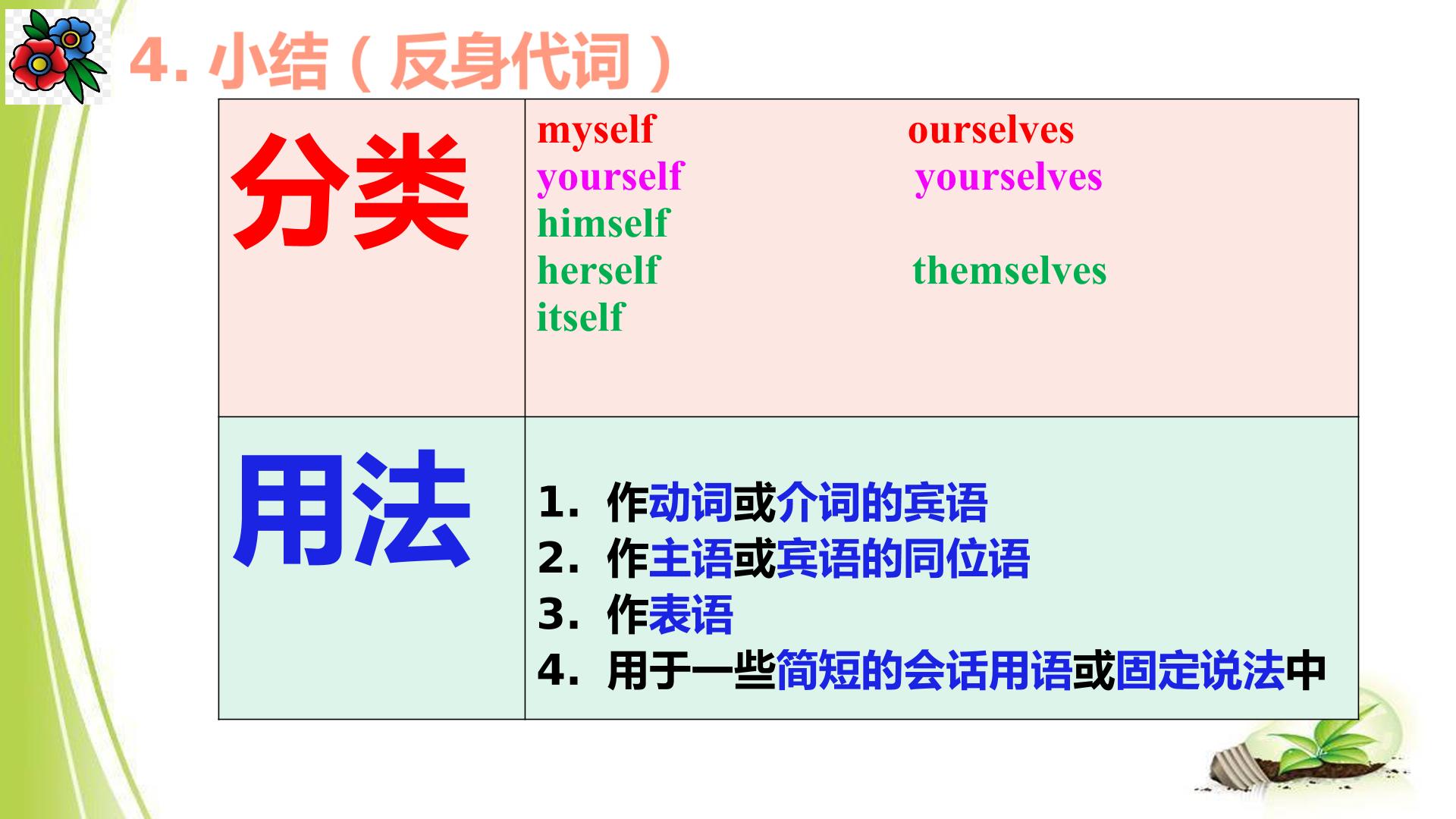 4. 小结（反身代词）

| 分类 | myself ourselves<br>yourself yourselves<br>himself<br>herself themselves<br>itself |
|---|---|
| 用法 | 1. 作动词或介词的宾语<br>2. 作主语或宾语的同位语<br>3. 作表语<br>4. 用于一些简短的会话用语或固定说法中 |